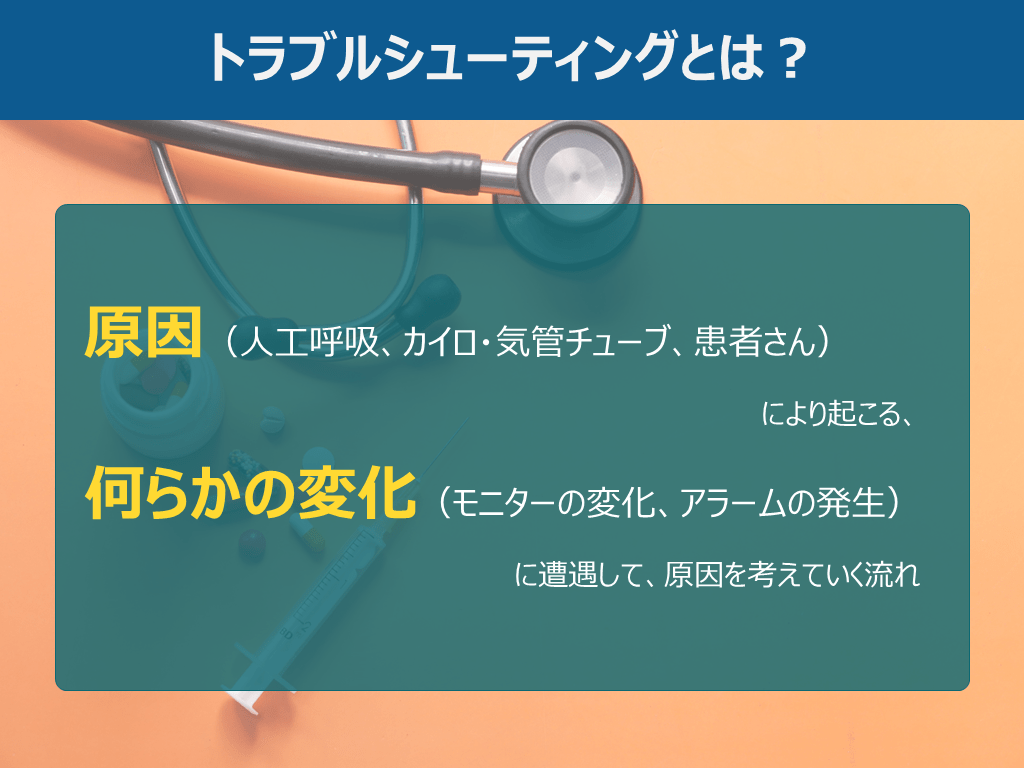 トラブルシューティングとは？

原因（人工呼吸、カイロ・気管チューブ、患者さん）

により起こる、

何らかの変化（モニターの変化、アラームの発生）

に遭遇して、原因を考えていく流れ